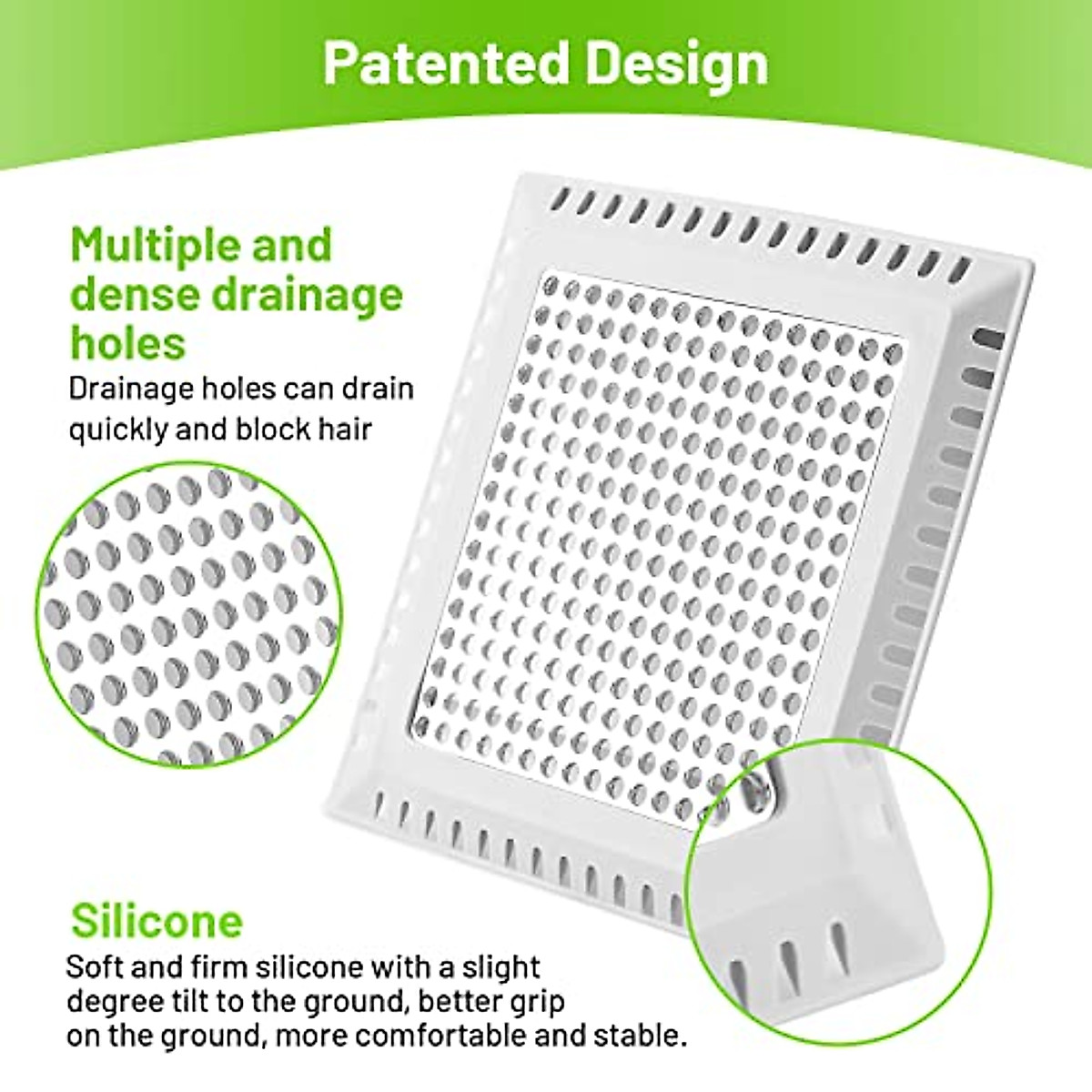 Patented Design

Multiple and dense drainage holes

Drainage holes can drain quickly and block hair

Silicone

Soft and firm silicone with a slight degree tilt to the ground, better grip on the ground, more comfortable and stable.